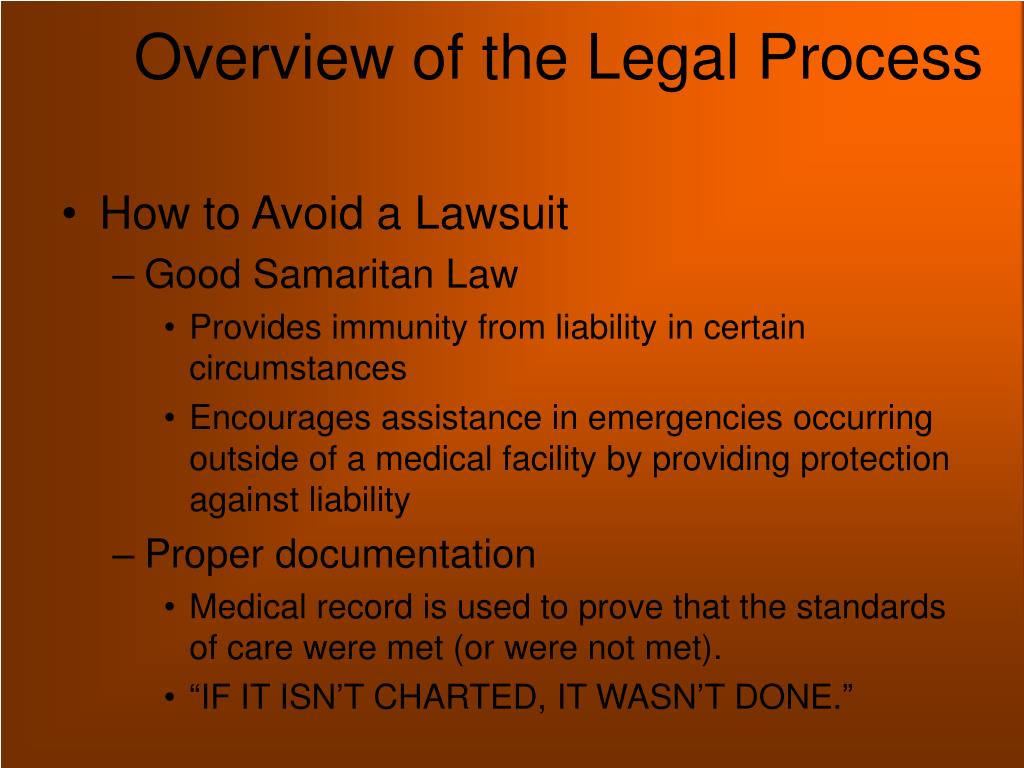 Overview of the Legal Process

• How to Avoid a Lawsuit
– Good Samaritan Law
• Provides immunity from liability in certain circumstances
• Encourages assistance in emergencies occurring outside of a medical facility by providing protection against liability
– Proper documentation
• Medical record is used to prove that the standards of care were met (or were not met).
• “IF IT ISN’T CHARTED, IT WASN’T DONE.”